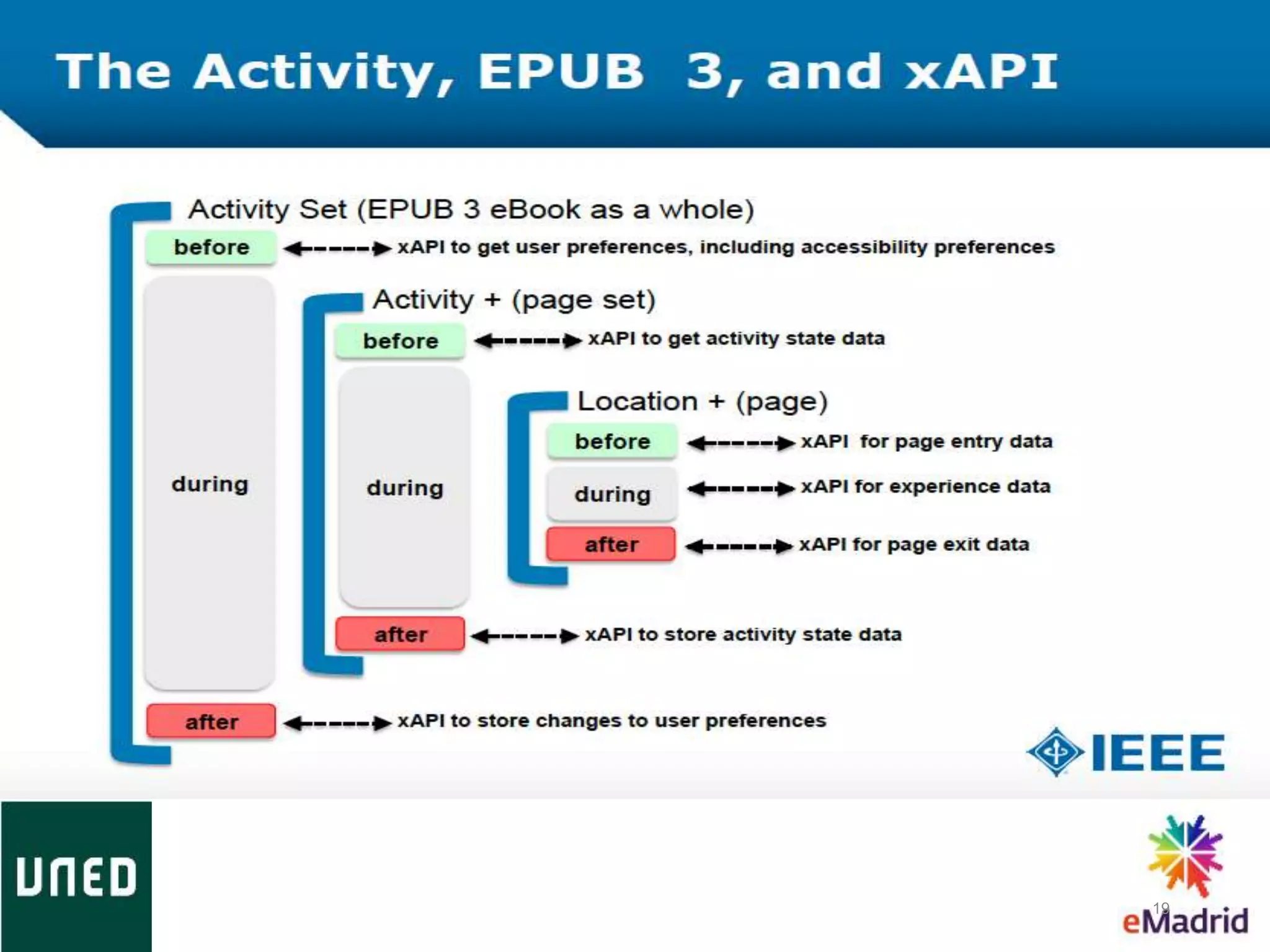 The Activity, EPUB 3, and xAPI

Activity Set (EPUB 3 eBook as a whole)

before xAPI to get user preferences, including accessibility preferences

during

Activity + (page set)

before xAPI to get activity state data

during

Location + (page)

before xAPI for page entry data

during xAPI for experience data

after xAPI for page exit data

after xAPI to store activity state data

after xAPI to store changes to user preferences

IEEE

UNED

19

eMadrid